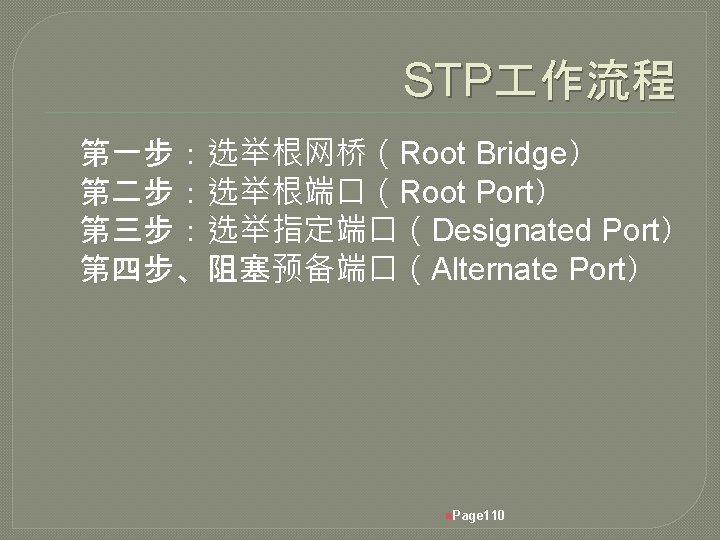 STP工作流程

第一步：选举根网桥（Root Bridge）
第二步：选举根端口（Root Port）
第三步：选举指定端口（Designated Port）
第四步、阻塞预备端口（Alternate Port）

Page110